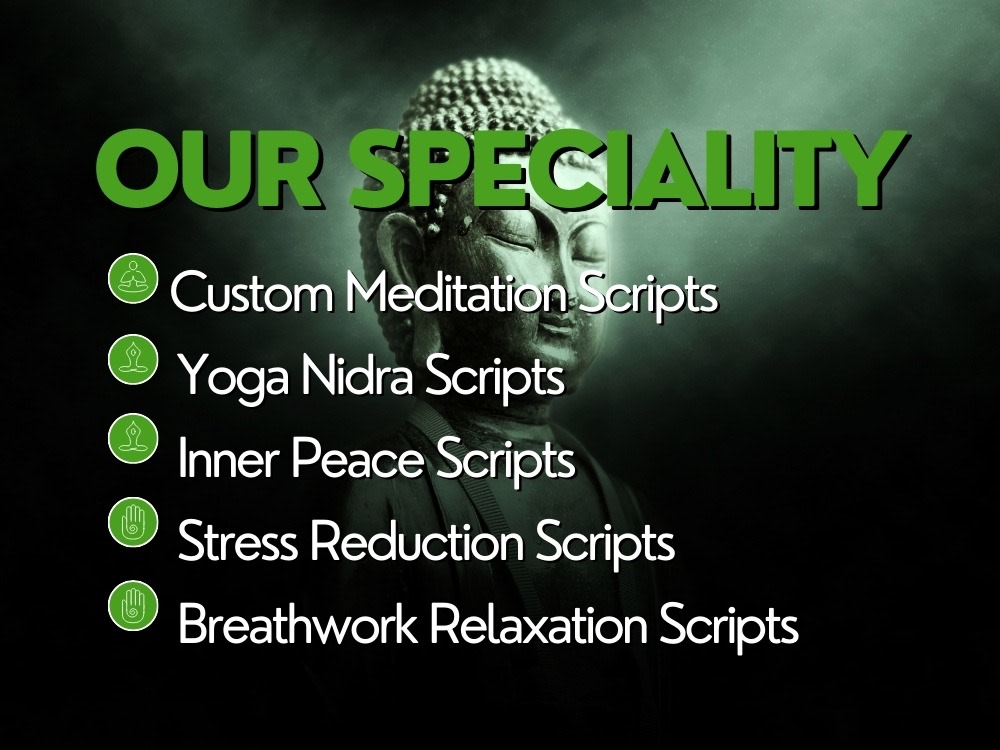 OUR SPECIALITY

Custom Meditation Scripts

Yoga Nidra Scripts

Inner Peace Scripts

Stress Reduction Scripts

Breathwork Relaxation Scripts